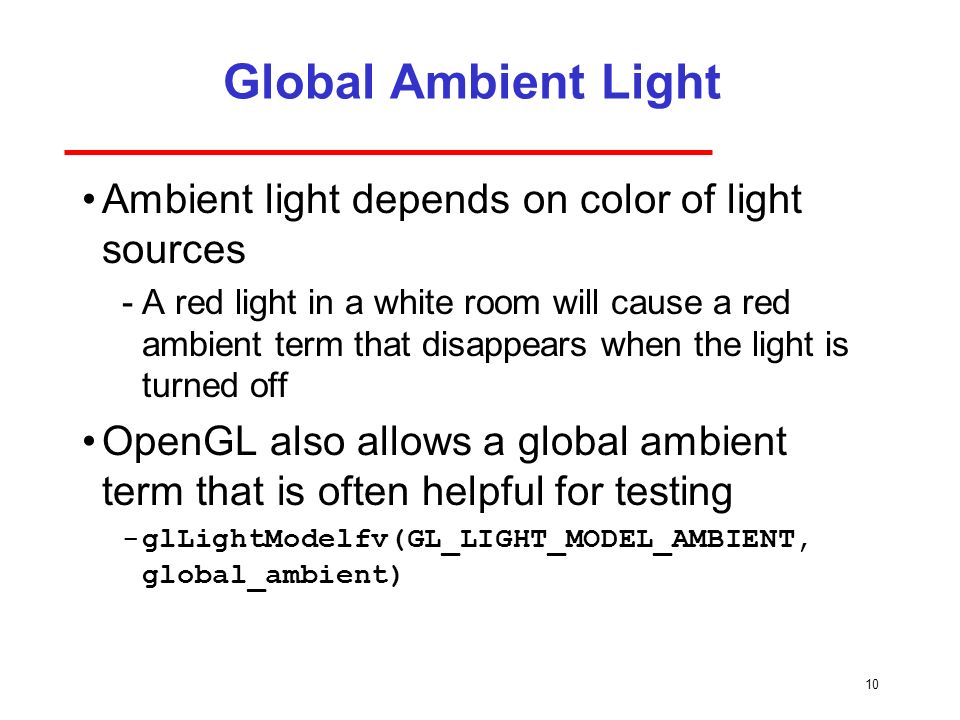 Global Ambient Light

• Ambient light depends on color of light sources

- A red light in a white room will cause a red ambient term that disappears when the light is turned off

• OpenGL also allows a global ambient term that is often helpful for testing

- glLightModelfv(GL_LIGHT_MODEL_AMBIENT, global_ambient)

10